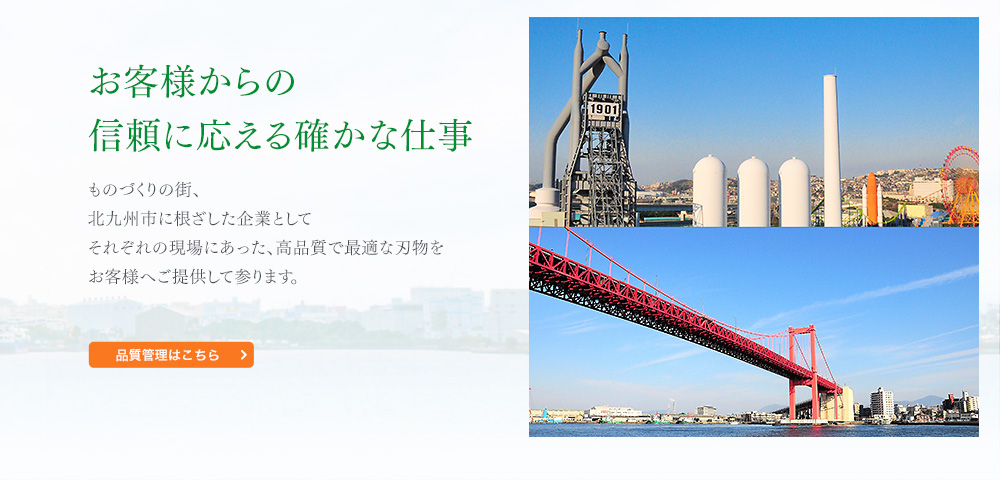 お客様からの
信頼に応える確かな仕事

ものづくりの街、
北九州市に根ざした企業として
それぞれの現場にあった、高品質で最適な刃物を
お客様へご提供して参ります。

品質管理はこちら

1901